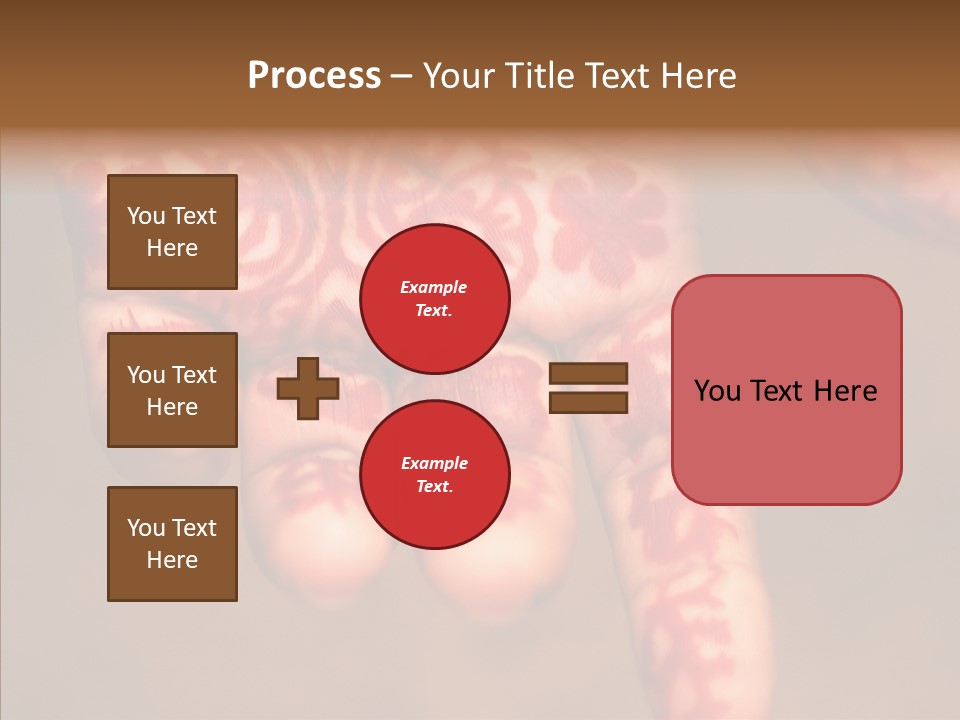 Process – Your Title Text Here

You Text Here

You Text Here

You Text Here

Example Text.

Example Text.

You Text Here